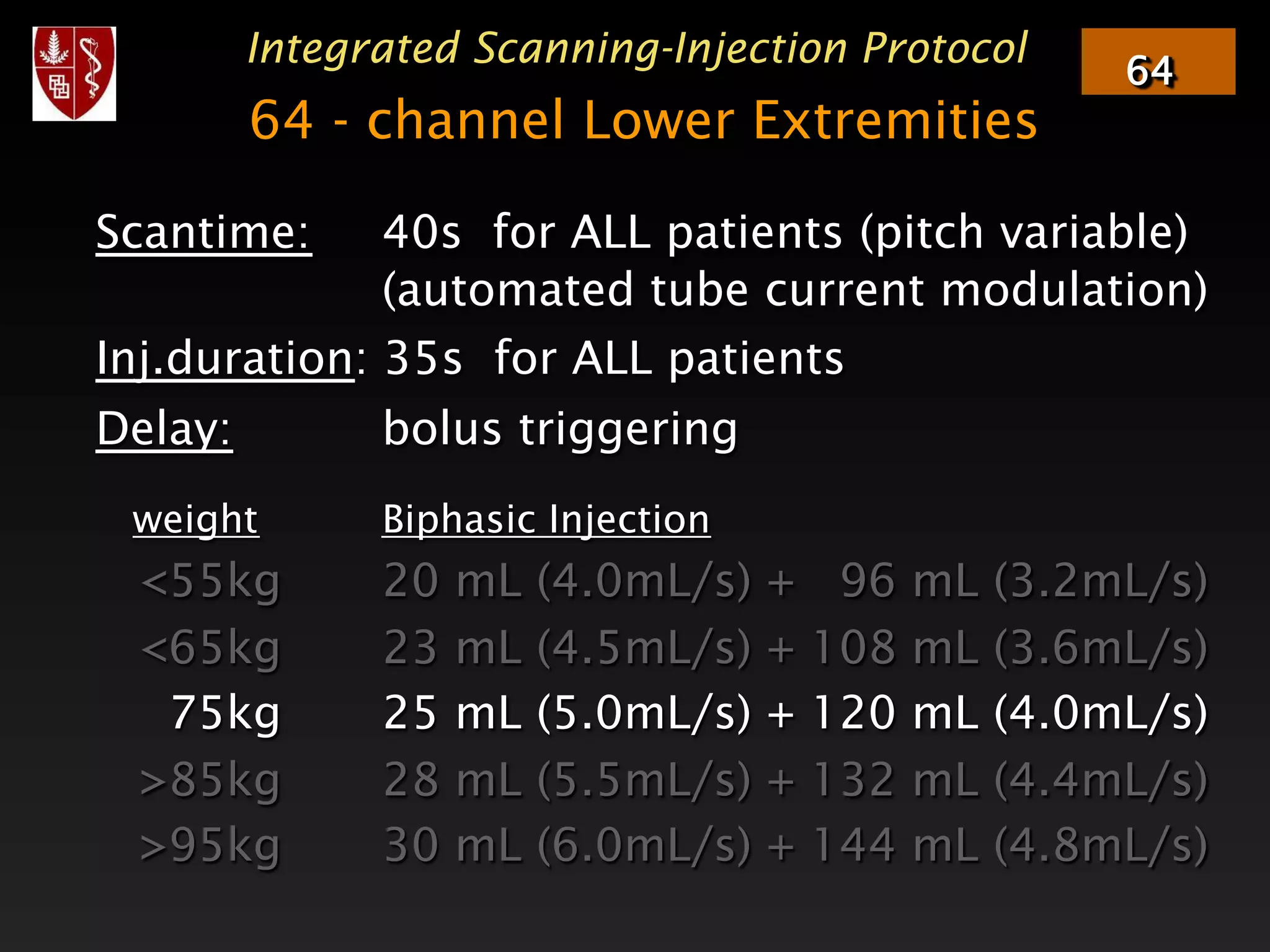 Integrated Scanning-Injection Protocol

64

64 - channel Lower Extremities

Scantime: 40s for ALL patients (pitch variable) (automated tube current modulation)

Inj.duration: 35s for ALL patients

Delay: bolus triggering

| weight | Biphasic Injection |
|---|---|
| <55kg | 20 mL (4.0mL/s) + 96 mL (3.2mL/s) |
| <65kg | 23 mL (4.5mL/s) + 108 mL (3.6mL/s) |
| 75kg | 25 mL (5.0mL/s) + 120 mL (4.0mL/s) |
| >85kg | 28 mL (5.5mL/s) + 132 mL (4.4mL/s) |
| >95kg | 30 mL (6.0mL/s) + 144 mL (4.8mL/s) |